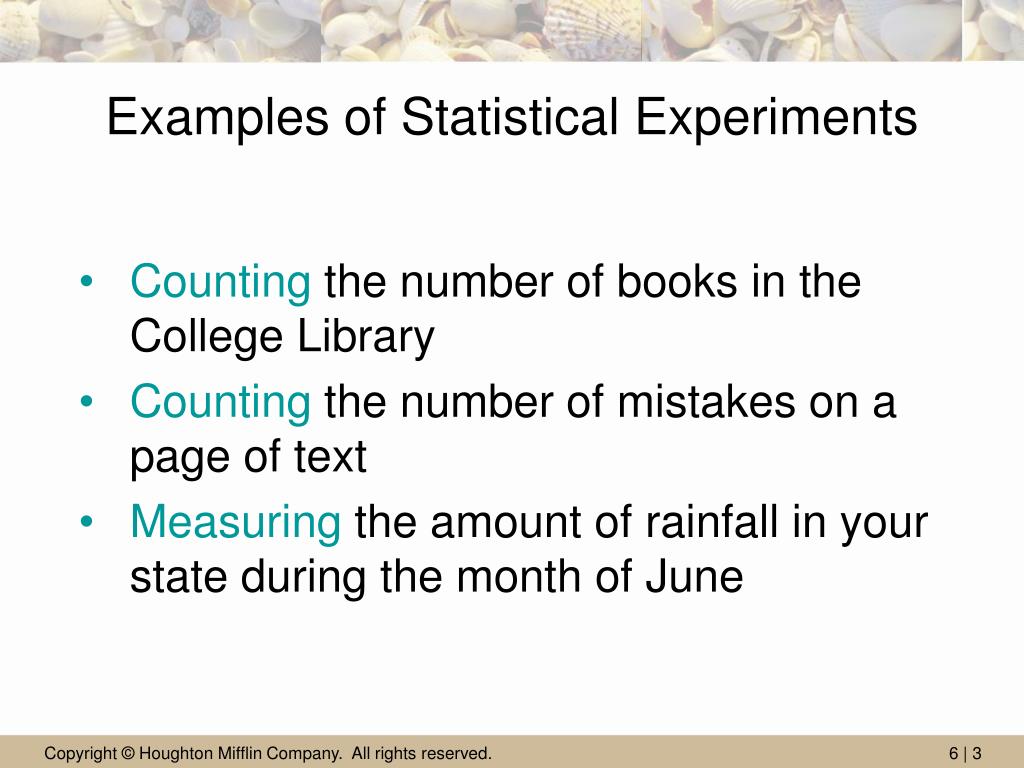 Examples of Statistical Experiments

• Counting the number of books in the College Library
• Counting the number of mistakes on a page of text
• Measuring the amount of rainfall in your state during the month of June

Copyright © Houghton Mifflin Company. All rights reserved.

6 | 3